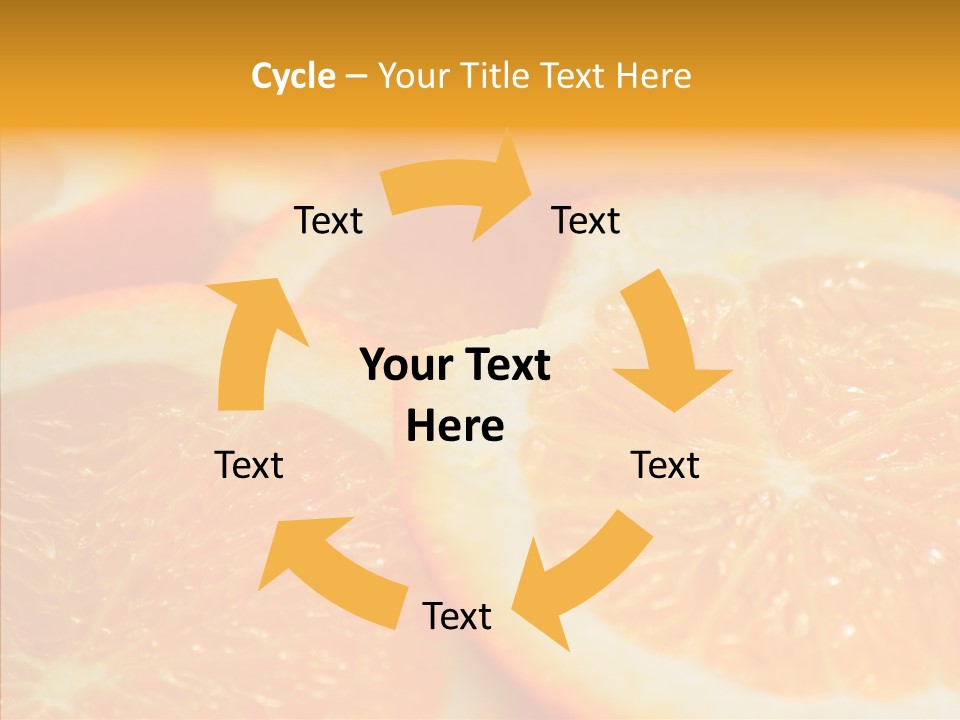 Cycle – Your Title Text Here

Text

Text

Your Text Here

Text

Text

Text